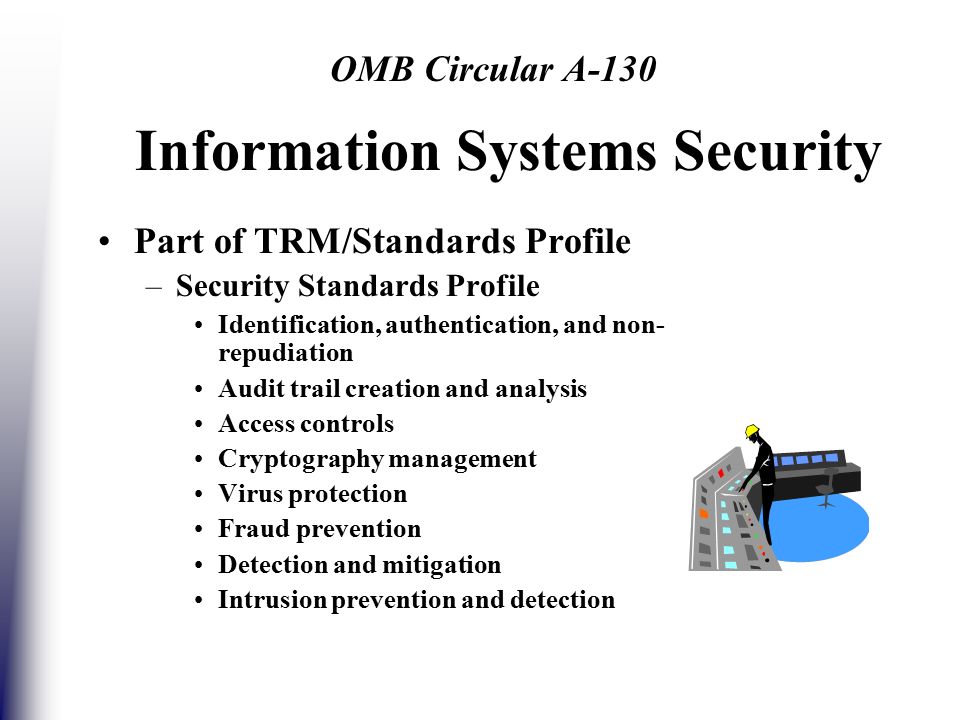 OMB Circular A-130

Information Systems Security

• Part of TRM/Standards Profile
 – Security Standards Profile
  • Identification, authentication, and non-repudiation
  • Audit trail creation and analysis
  • Access controls
  • Cryptography management
  • Virus protection
  • Fraud prevention
  • Detection and mitigation
  • Intrusion prevention and detection